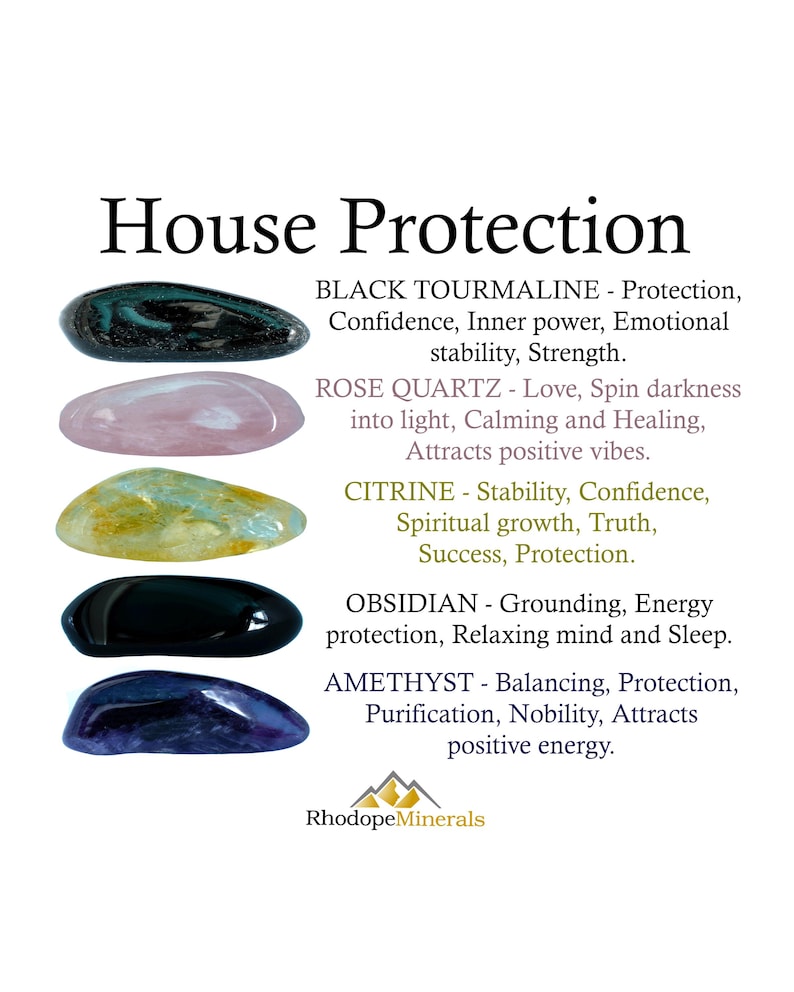 House Protection

BLACK TOURMALINE - Protection, Confidence, Inner power, Emotional stability, Strength.

ROSE QUARTZ - Love, Spin darkness into light, Calming and Healing, Attracts positive vibes.

CITRINE - Stability, Confidence, Spiritual growth, Truth, Success, Protection.

OBSIDIAN - Grounding, Energy protection, Relaxing mind and Sleep.

AMETHYST - Balancing, Protection, Purification, Nobility, Attracts positive energy.

RhodopeMinerals